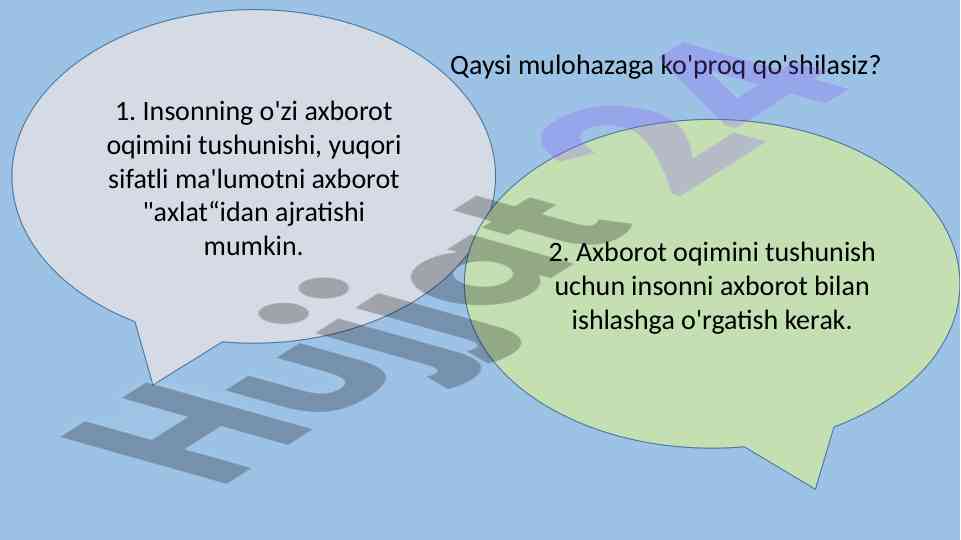 Qaysi mulohazaga ko'proq qo'shilasiz?

1. Insonning o'zi axborot oqimini tushunishi, yuqori sifatli ma'lumotni axborot "axlat“idan ajratishi mumkin.

2. Axborot oqimini tushunish uchun insonni axborot bilan ishlashga o'rgatish kerak.

Hujjat 24